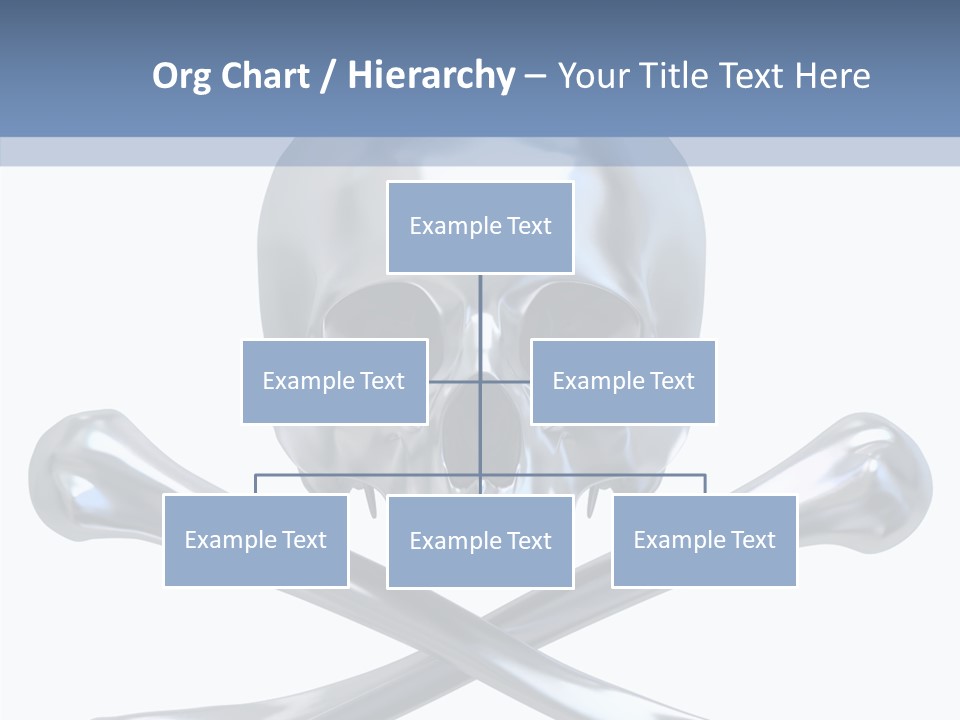 Org Chart / Hierarchy – Your Title Text Here

Example Text

Example Text

Example Text

Example Text

Example Text

Example Text